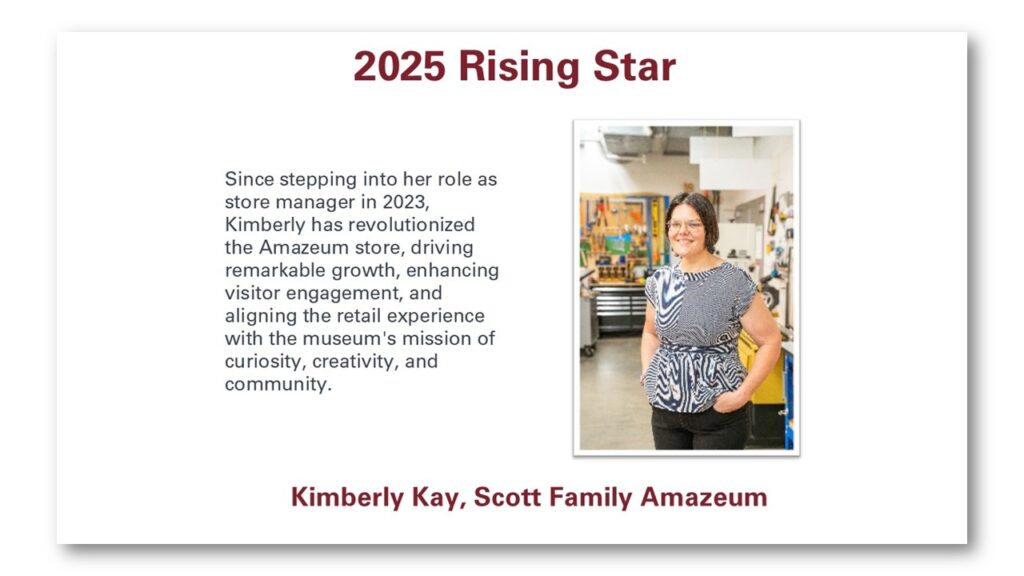 2025 Rising Star

Since stepping into her role as store manager in 2023, Kimberly has revolutionized the Amazeum store, driving remarkable growth, enhancing visitor engagement, and aligning the retail experience with the museum's mission of curiosity, creativity, and community.

Kimberly Kay, Scott Family Amazeum